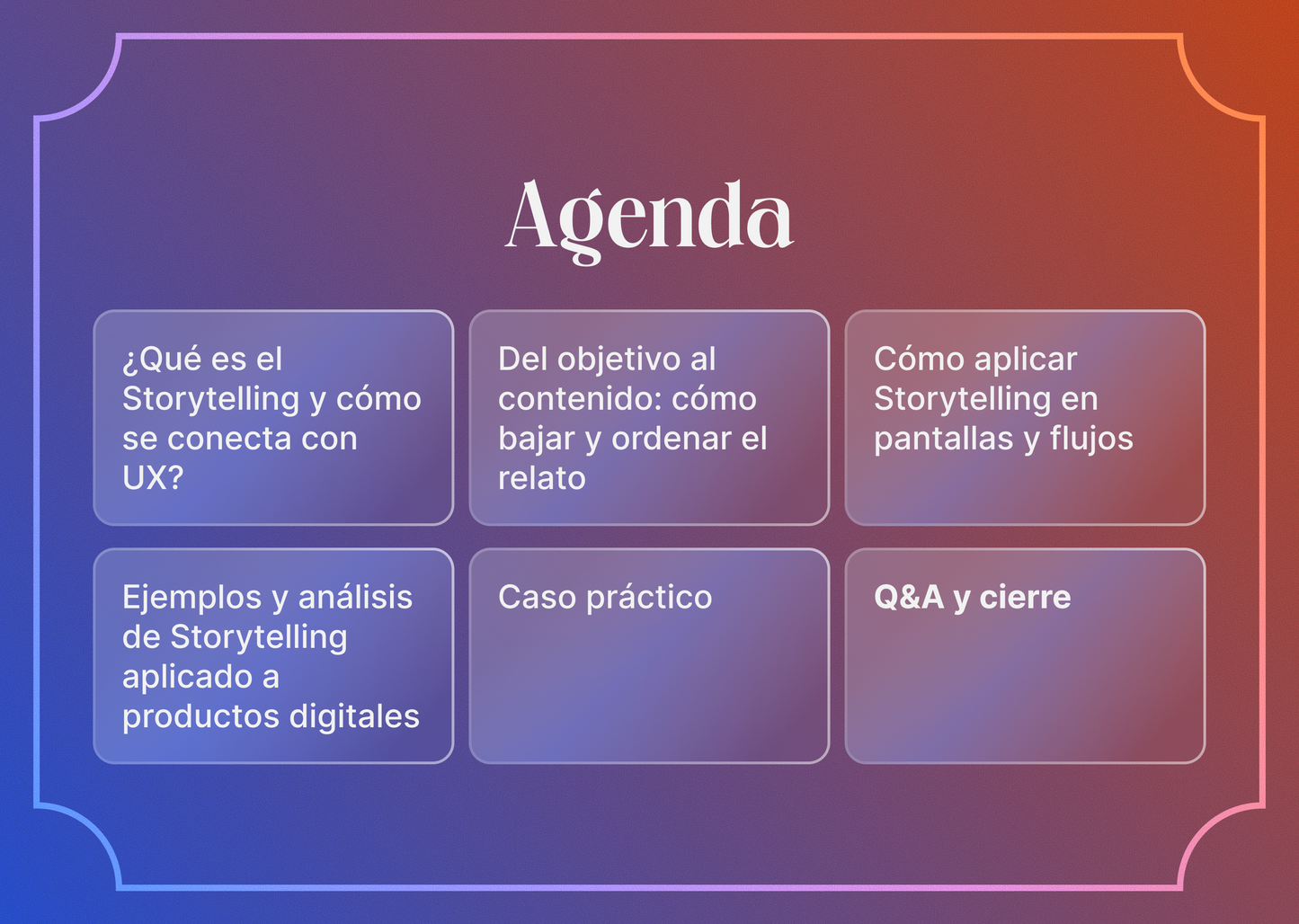 Agenda

¿Qué es el Storytelling y cómo se conecta con UX?

Del objetivo al contenido: cómo bajar y ordenar el relato

Cómo aplicar Storytelling en pantallas y flujos

Ejemplos y análisis de Storytelling aplicado a productos digitales

Caso práctico

Q&A y cierre